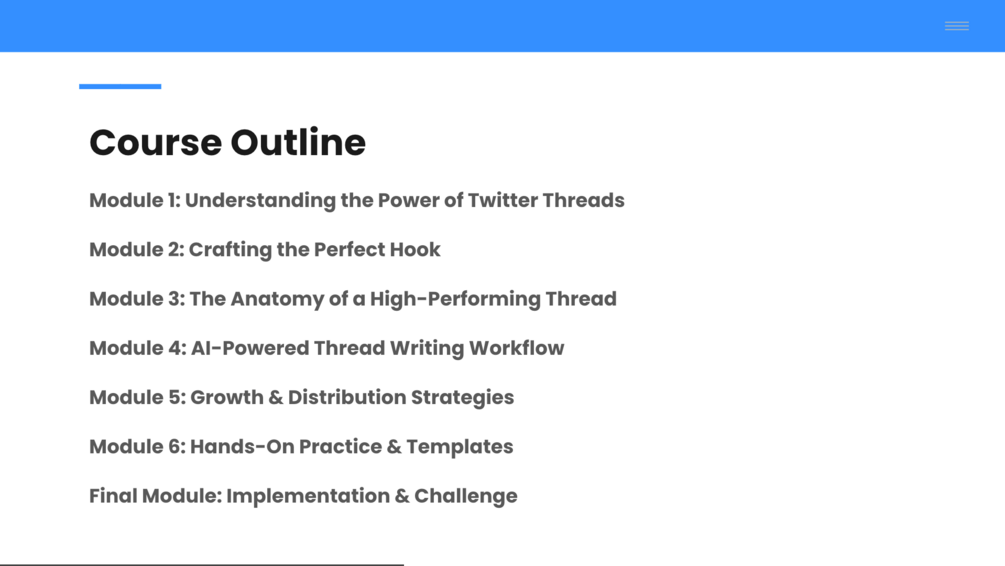 Course Outline

Module 1: Understanding the Power of Twitter Threads

Module 2: Crafting the Perfect Hook

Module 3: The Anatomy of a High-Performing Thread

Module 4: AI-Powered Thread Writing Workflow

Module 5: Growth & Distribution Strategies

Module 6: Hands-On Practice & Templates

Final Module: Implementation & Challenge